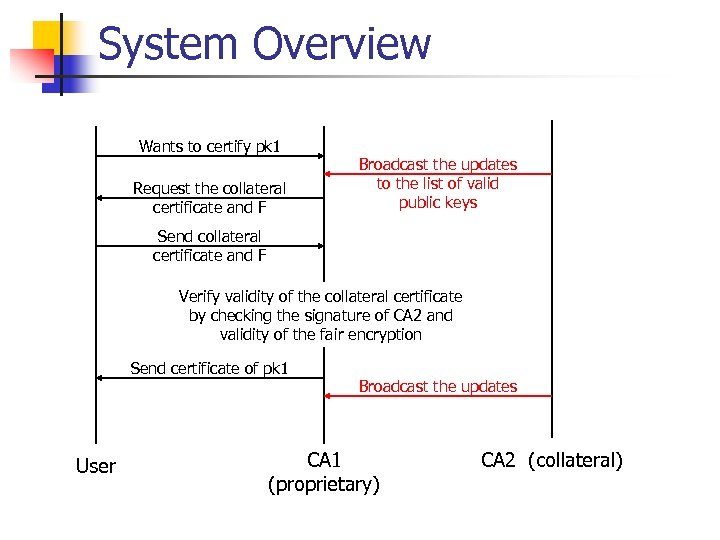 System Overview

Wants to certify pk1

Broadcast the updates to the list of valid public keys

Request the collateral certificate and F

Send collateral certificate and F

Verify validity of the collateral certificate by checking the signature of CA2 and validity of the fair encryption

Send certificate of pk1

Broadcast the updates

User

CA1 (proprietary)

CA2 (collateral)